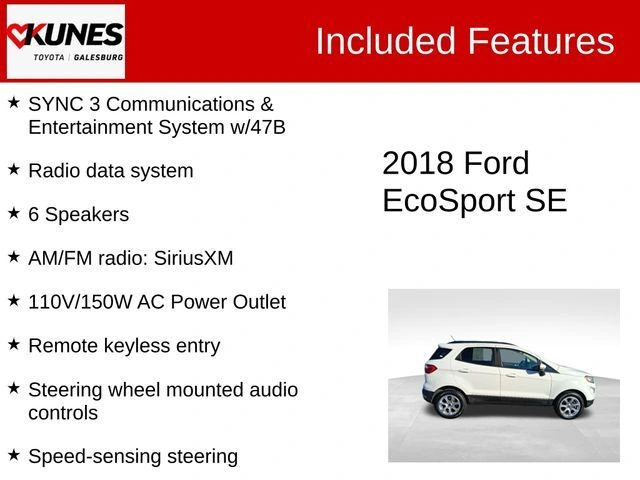 KUNES
TOYOTA | GALESBURG

Included Features

★ SYNC 3 Communications & Entertainment System w/47B

★ Radio data system

★ 6 Speakers

★ AM/FM radio: SiriusXM

★ 110V/150W AC Power Outlet

★ Remote keyless entry

★ Steering wheel mounted audio controls

★ Speed-sensing steering

2018 Ford EcoSport SE